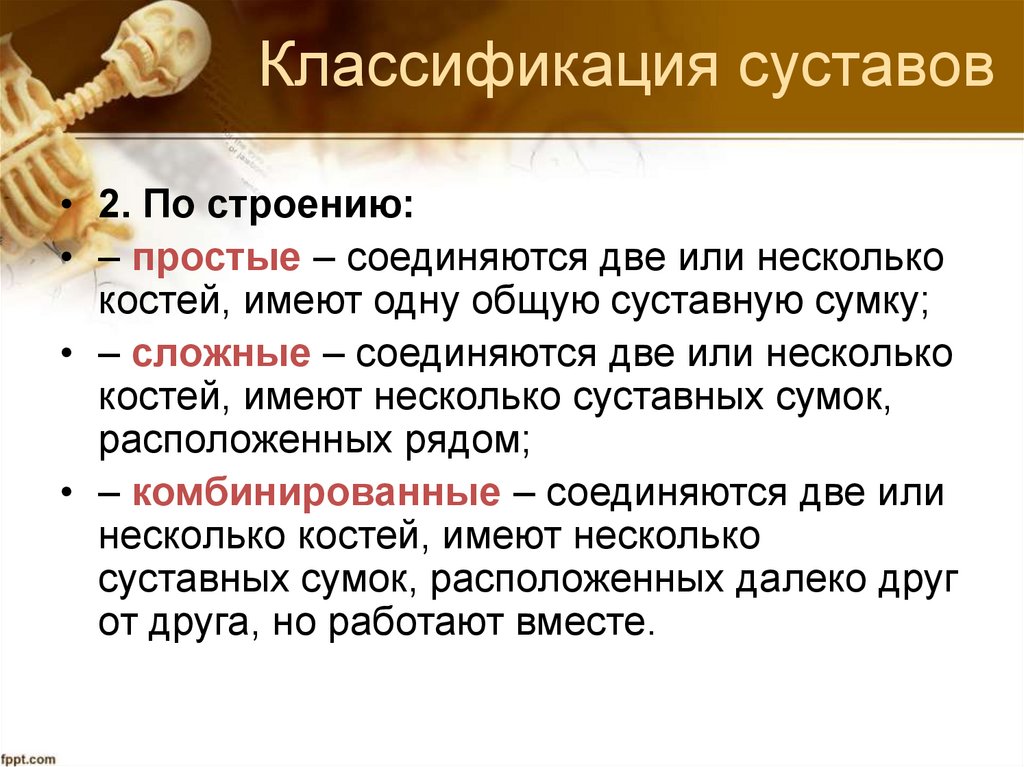 Классификация суставов

• 2. По строению:
• – простые – соединяются две или несколько костей, имеют одну общую суставную сумку;
• – сложные – соединяются две или несколько костей, имеют несколько суставных сумок, расположенных рядом;
• – комбинированные – соединяются две или несколько костей, имеют несколько суставных сумок, расположенных далеко друг от друга, но работают вместе.

fppt.com